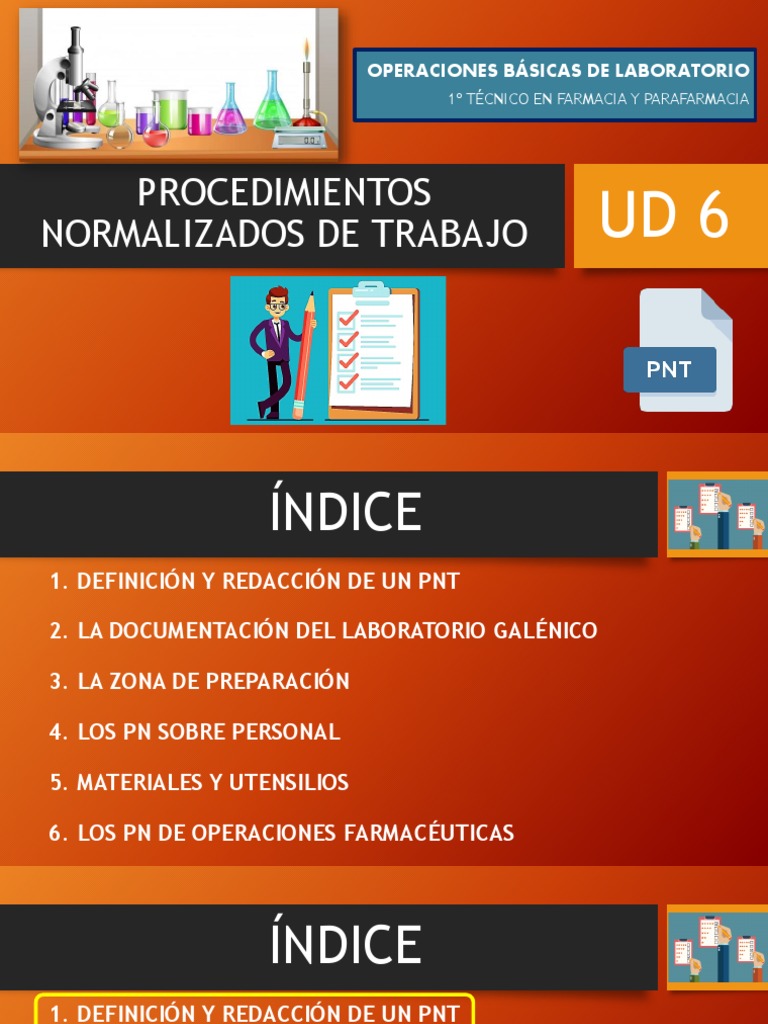 OPERACIONES BÁSICAS DE LABORATORIO
1º TÉCNICO EN FARMACIA Y PARAFARMACIA

PROCEDIMIENTOS NORMALIZADOS DE TRABAJO

UD 6

PNT

ÍNDICE

1. DEFINICIÓN Y REDACCIÓN DE UN PNT
2. LA DOCUMENTACIÓN DEL LABORATORIO GALÉNICO
3. LA ZONA DE PREPARACIÓN
4. LOS PN SOBRE PERSONAL
5. MATERIALES Y UTENSILIOS
6. LOS PN DE OPERACIONES FARMACÉUTICAS

ÍNDICE

1. DEFINICIÓN Y REDACCIÓN DE UN PNT